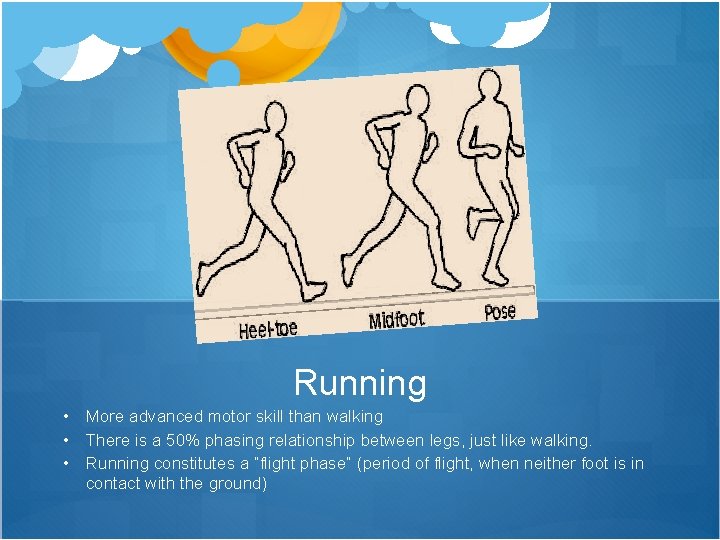 Heel-toe
Midfoot
Pose

Running

• More advanced motor skill than walking
• There is a 50% phasing relationship between legs, just like walking.
• Running constitutes a "flight phase" (period of flight, when neither foot is in contact with the ground)